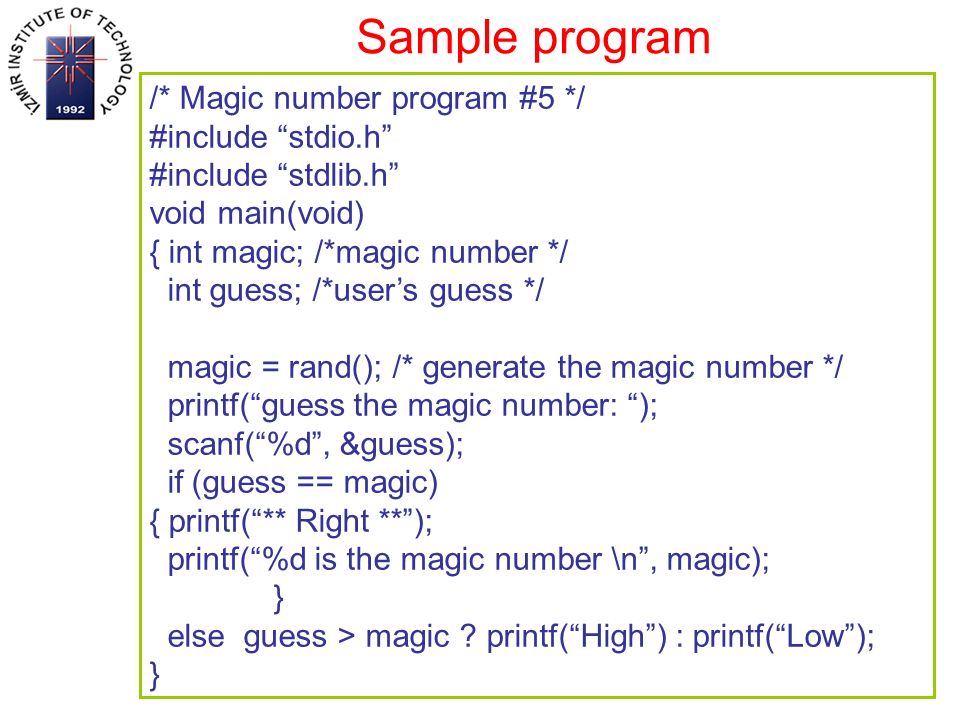 IZMIR INSTITUTE OF TECHNOLOGY
1992

Sample program

/* Magic number program #5 */
#include “stdio.h”
#include “stdlib.h”
void main(void)
{ int magic; /*magic number */
int guess; /*user’s guess */

magic = rand(); /* generate the magic number */
printf(“guess the magic number: “);
scanf(“%d”, &guess);
if (guess == magic)
{ printf(“** Right **”);
printf(“%d is the magic number \n”, magic);
}
else guess > magic ? printf(“High”) : printf(“Low”);
}